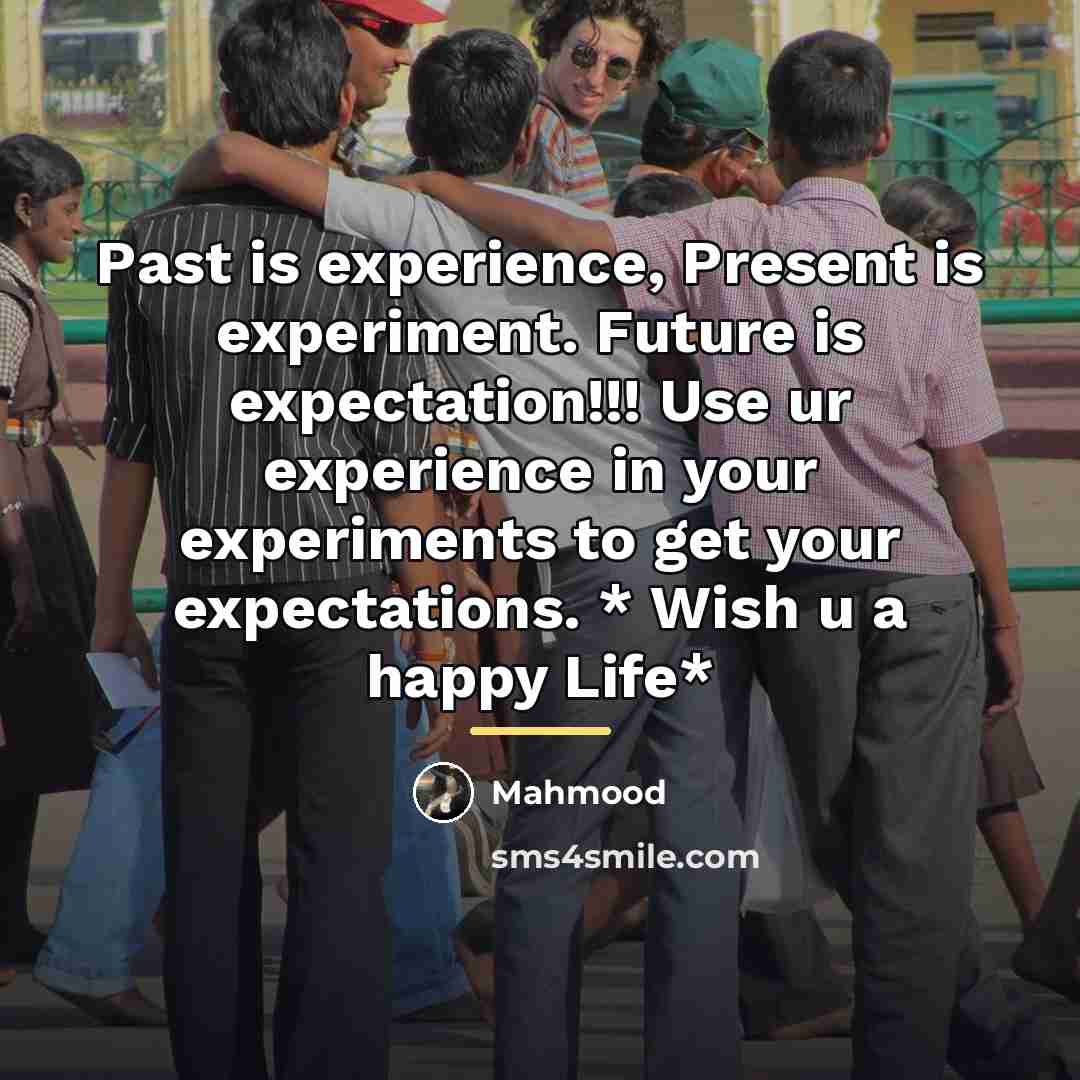 Past is experience, Present is experiment. Future is expectation!!! Use ur experience in your experiments to get your expectations. * Wish u a happy Life*

Mahmood

sms4smile.com